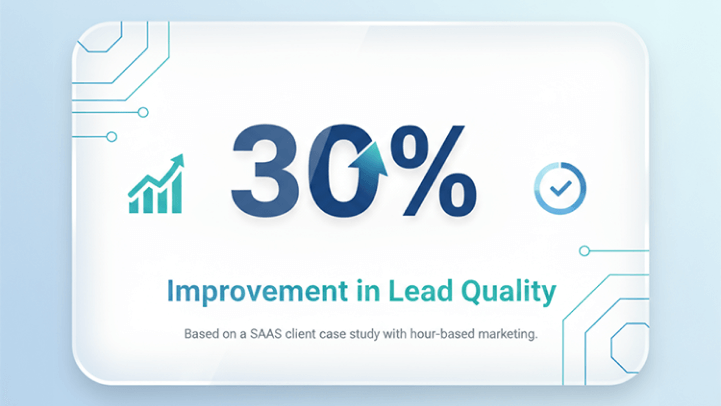 30%

Improvement in Lead Quality

Based on a SAAS client case study with hour-based marketing.